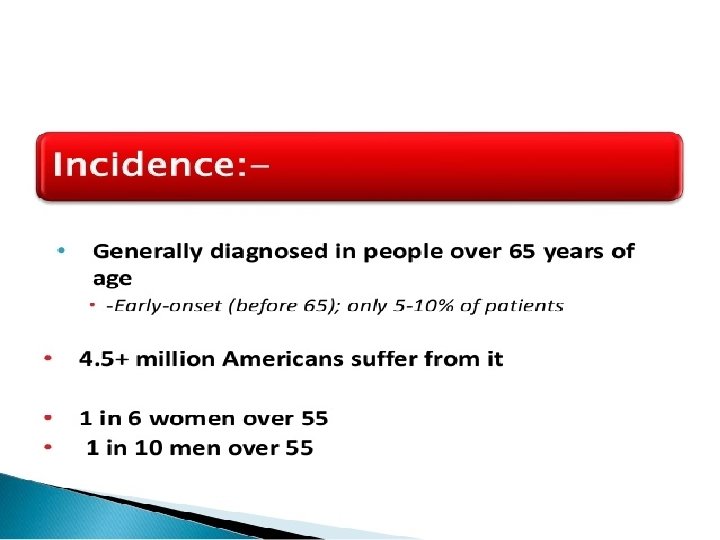 Incidence:–

• Generally diagnosed in people over 65 years of age
  • -Early-onset (before 65); only 5-10% of patients

• 4.5+ million Americans suffer from it

• 1 in 6 women over 55
• 1 in 10 men over 55